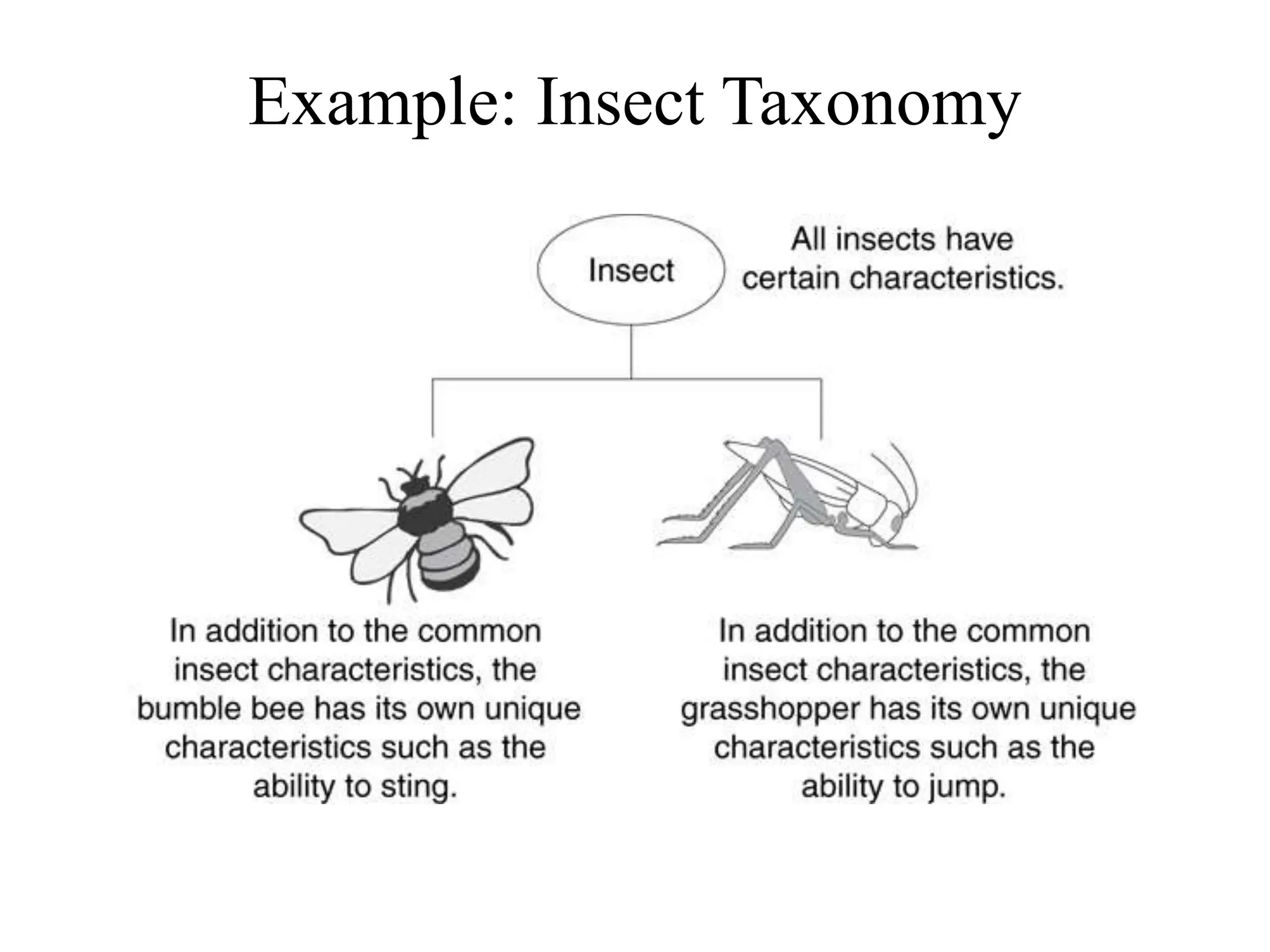 Example: Insect Taxonomy

Insect

All insects have certain characteristics.

In addition to the common insect characteristics, the bumble bee has its own unique characteristics such as the ability to sting.

In addition to the common insect characteristics, the grasshopper has its own unique characteristics such as the ability to jump.